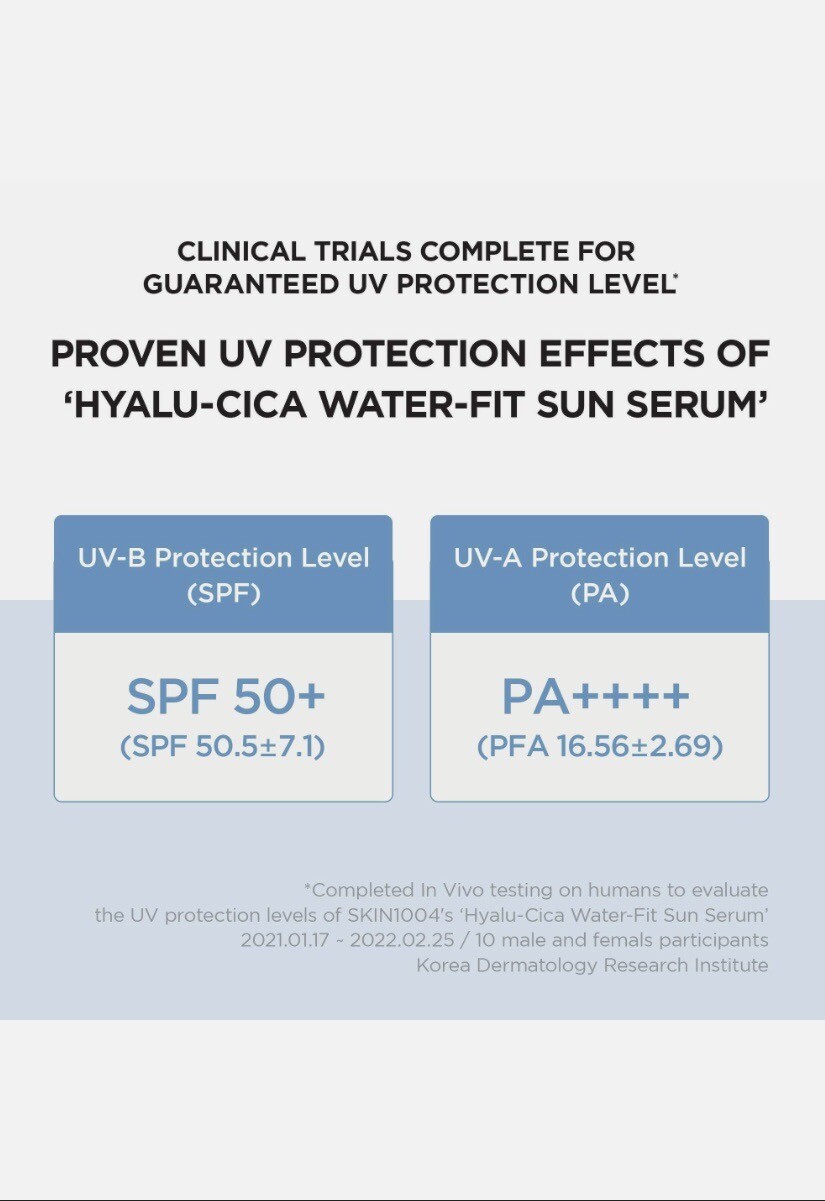 CLINICAL TRIALS COMPLETE FOR GUARANTEED UV PROTECTION LEVEL*

PROVEN UV PROTECTION EFFECTS OF 'HYALU-CICA WATER-FIT SUN SERUM'

UV-B Protection Level (SPF)

SPF 50+
(SPF 50.5±7.1)

UV-A Protection Level (PA)

PA++++
(PFA 16.56±2.69)

*Completed In Vivo testing on humans to evaluate the UV protection levels of SKIN1004's 'Hyalu-Cica Water-Fit Sun Serum'
2021.01.17 ~ 2022.02.25 / 10 male and femals participants
Korea Dermatology Research Institute